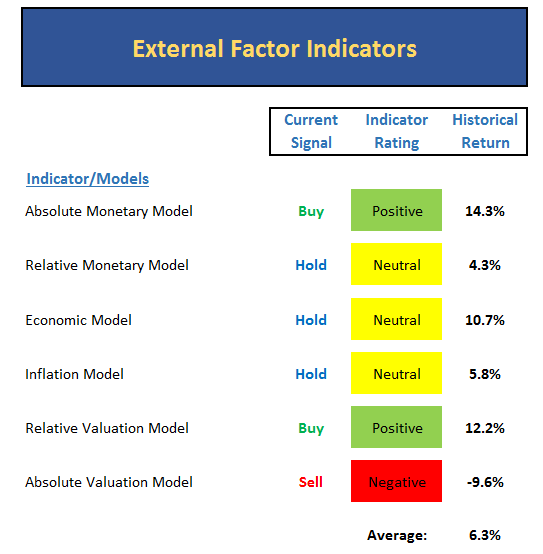 External Factor Indicators

| Indicator/Models | Current Signal | Indicator Rating | Historical Return |
|---|---|---|---|
| Absolute Monetary Model | Buy | Positive | 14.3% |
| Relative Monetary Model | Hold | Neutral | 4.3% |
| Economic Model | Hold | Neutral | 10.7% |
| Inflation Model | Hold | Neutral | 5.8% |
| Relative Valuation Model | Buy | Positive | 12.2% |
| Absolute Valuation Model | Sell | Negative | -9.6% |
| | | Average: | 6.3% |